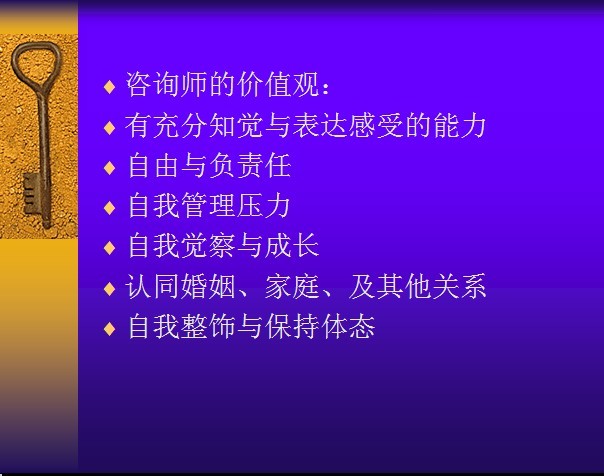 ♦ 咨询师的价值观：
♦ 有充分知觉与表达感受的能力
♦ 自由与负责任
♦ 自我管理压力
♦ 自我觉察与成长
♦ 认同婚姻、家庭、及其他关系
♦ 自我整饰与保持体态